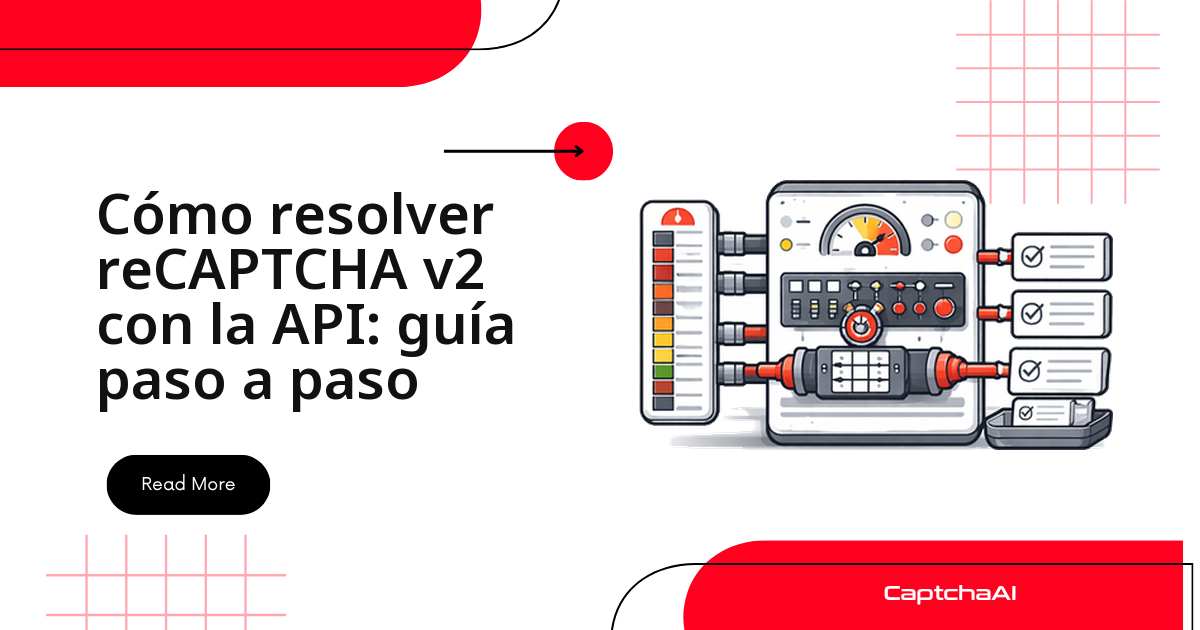 Cómo resolver reCAPTCHA v2 con la API: guía paso a paso

Read More

CaptchaAI